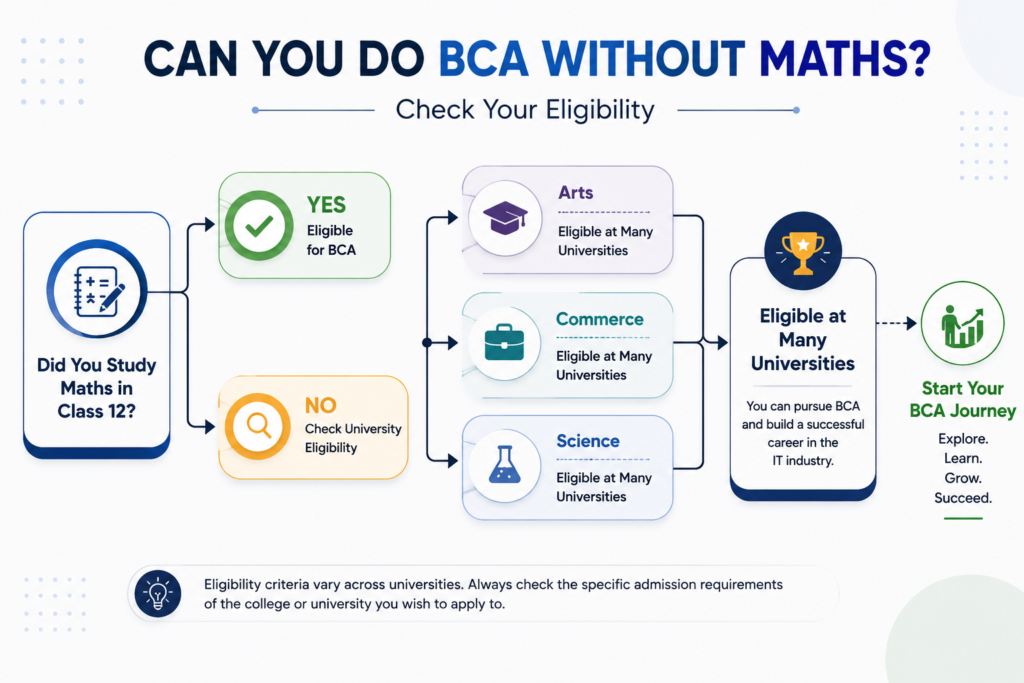 CAN YOU DO BCA WITHOUT MATHS?

Check Your Eligibility

Did You Study Maths in Class 12?

YES
Eligible for BCA

NO
Check University Eligibility

Arts
Eligible at Many Universities

Commerce
Eligible at Many Universities

Science
Eligible at Many Universities

Eligible at Many Universities

You can pursue BCA and build a successful career in the IT industry.

Start Your BCA Journey

Explore.
Learn.
Grow.
Succeed.

Eligibility criteria vary across universities. Always check the specific admission requirements of the college or university you wish to apply to.